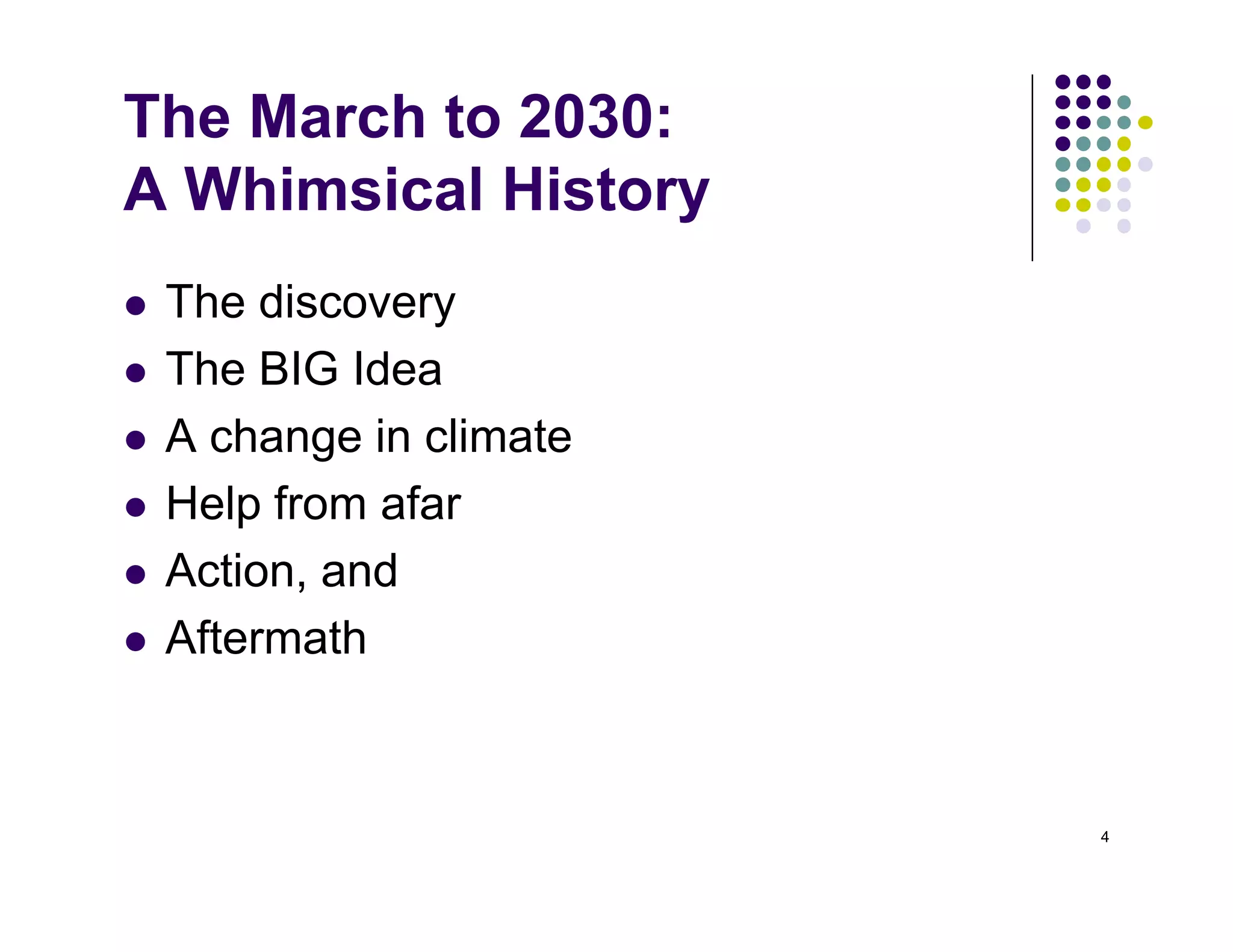 The March to 2030:
A Whimsical History

- The discovery
- The BIG Idea
- A change in climate
- Help from afar
- Action, and
- Aftermath

4